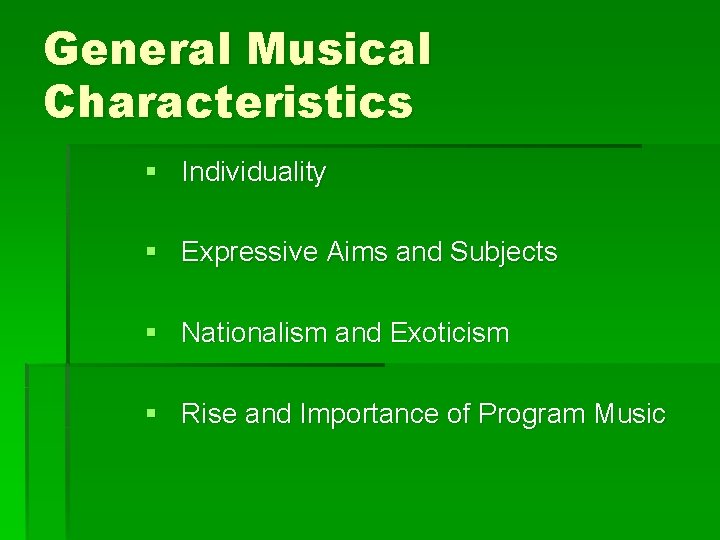 General Musical Characteristics

▪ Individuality

▪ Expressive Aims and Subjects

▪ Nationalism and Exoticism

▪ Rise and Importance of Program Music